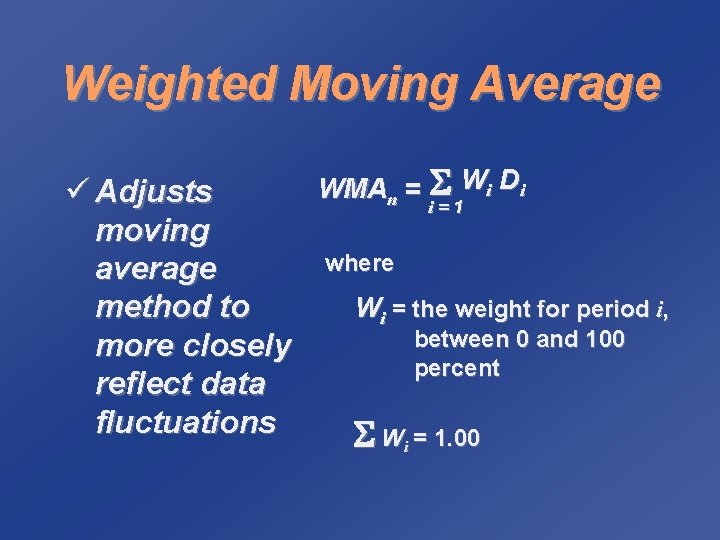 Weighted Moving Average

✓ Adjusts moving average method to more closely reflect data fluctuations

$WMA_n = \sum_{i=1} W_i D_i$

where

$W_i$ = the weight for period $i$, between 0 and 100 percent

$\sum W_i = 1.00$